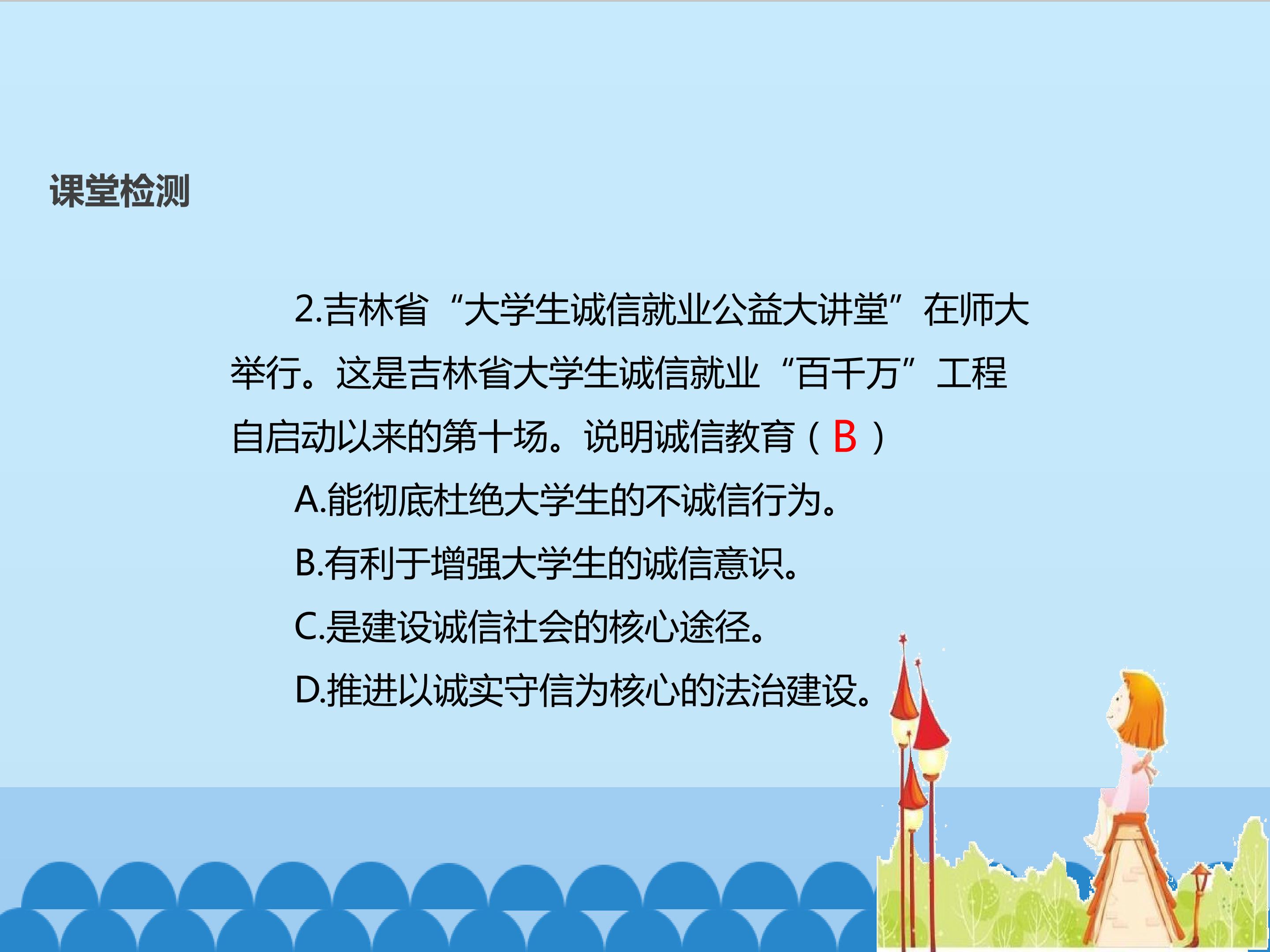 课堂检测

2.吉林省“大学生诚信就业公益大讲堂”在师大举行。这是吉林省大学生诚信就业“百千万”工程自启动以来的第十场。说明诚信教育（B）

A.能彻底杜绝大学生的不诚信行为。

B.有利于增强大学生的诚信意识。

C.是建设诚信社会的核心途径。

D.推进以诚实守信为核心的法治建设。